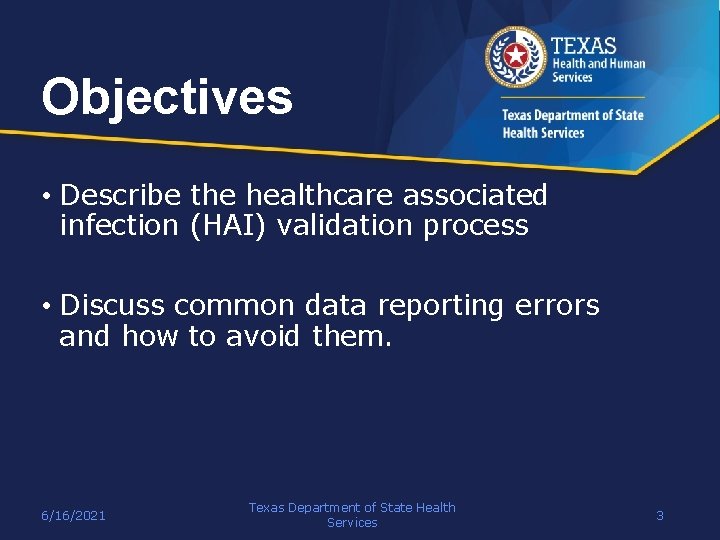 Objectives

TEXAS
Health and Human Services

Texas Department of State Health Services

• Describe the healthcare associated infection (HAI) validation process

• Discuss common data reporting errors and how to avoid them.

6/16/2021

Texas Department of State Health Services

3